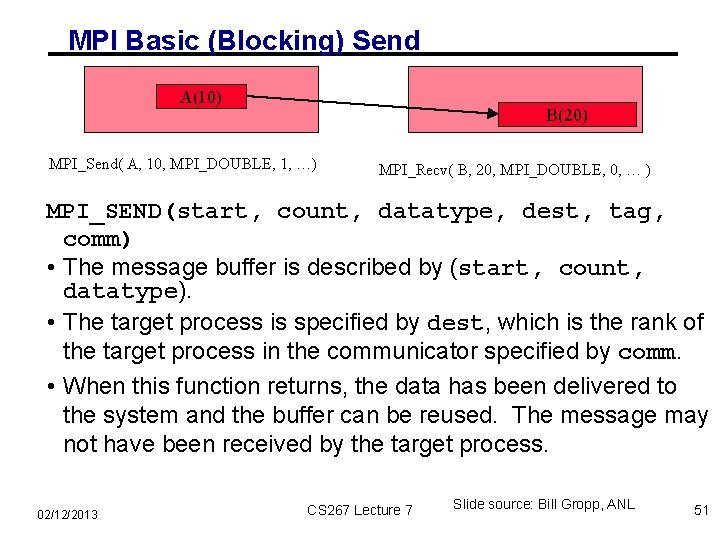 MPI Basic (Blocking) Send

A(10)

B(20)

MPI_Send( A, 10, MPI_DOUBLE, 1, …)

MPI_Recv( B, 20, MPI_DOUBLE, 0, … )

MPI_SEND(start, count, datatype, dest, tag, comm)

• The message buffer is described by (start, count, datatype).

• The target process is specified by dest, which is the rank of the target process in the communicator specified by comm.

• When this function returns, the data has been delivered to the system and the buffer can be reused. The message may not have been received by the target process.

02/12/2013

CS267 Lecture 7

Slide source: Bill Gropp, ANL

51